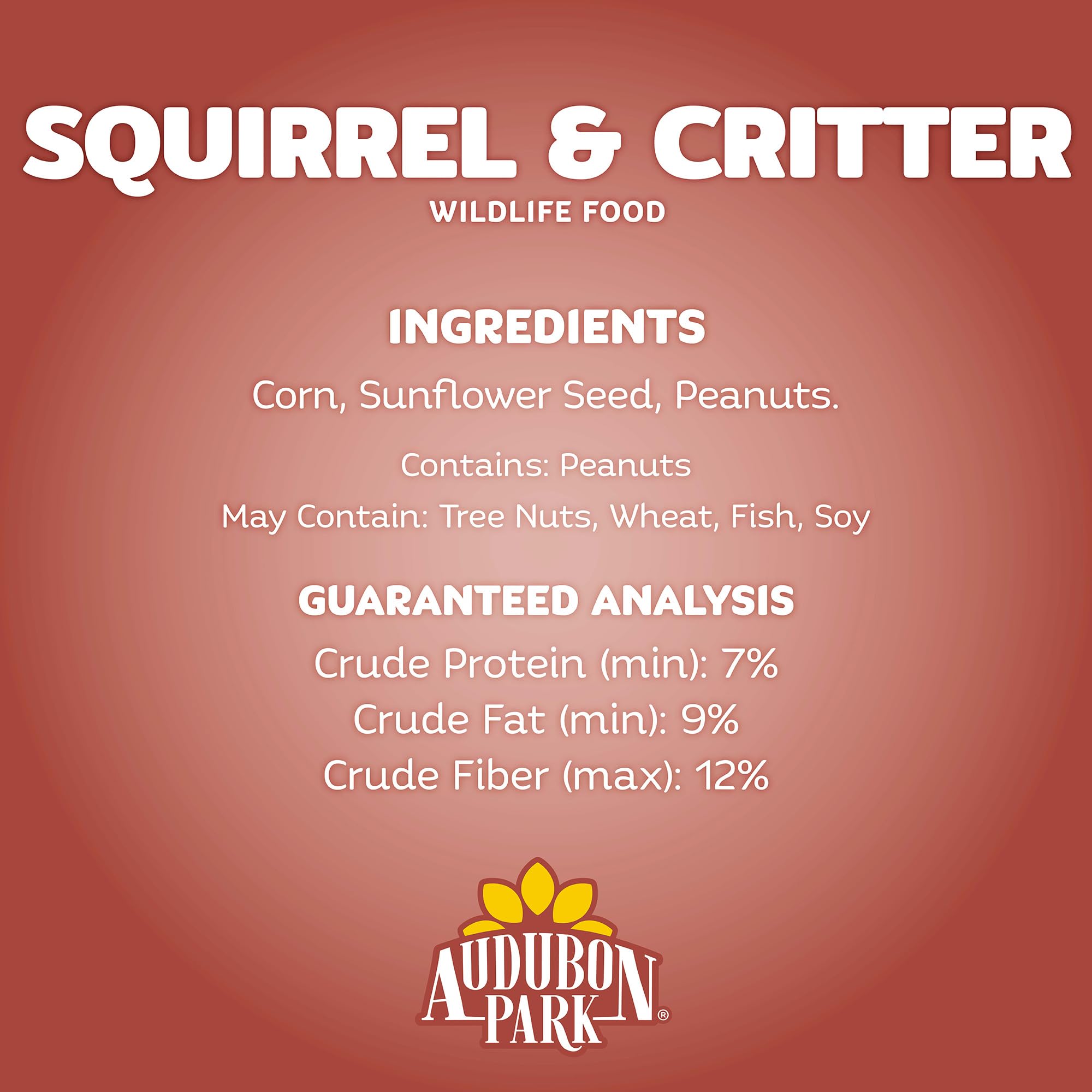 SQUIRREL & CRITTER
WILDLIFE FOOD

INGREDIENTS

Corn, Sunflower Seed, Peanuts.

Contains: Peanuts

May Contain: Tree Nuts, Wheat, Fish, Soy

GUARANTEED ANALYSIS

Crude Protein (min): 7%
Crude Fat (min): 9%
Crude Fiber (max): 12%

AUDUBON PARK®